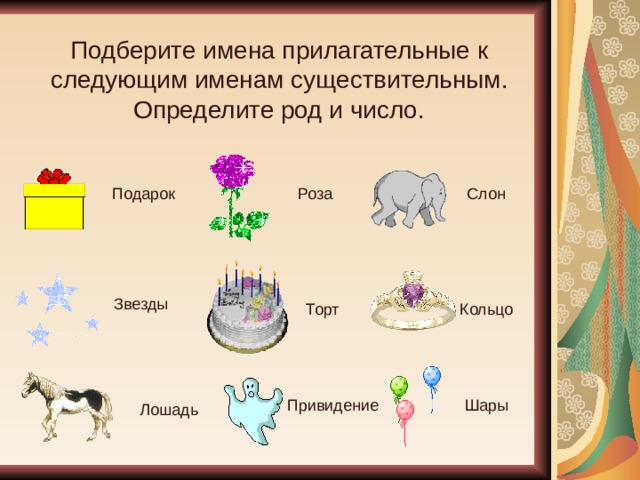 Подберите имена прилагательные к следующим именам существительным. Определите род и число.

Подарок

Роза

Слон

Звезды

Торт

Кольцо

Лошадь

Привидение

Шары